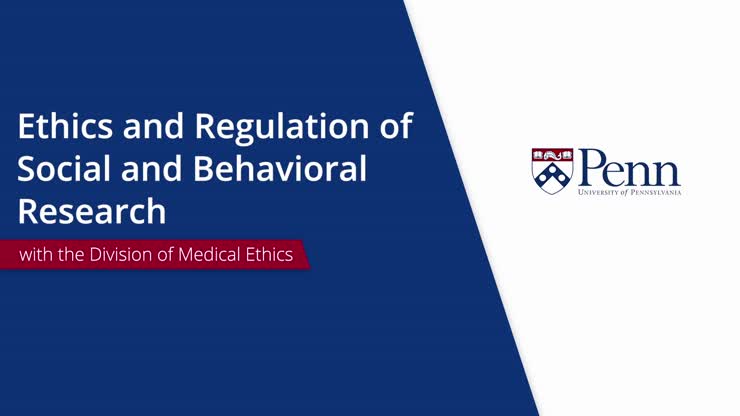 Ethics and Regulation of Social and Behavioral Research

with the Division of Medical Ethics

Penn
UNIVERSITY of PENNSYLVANIA